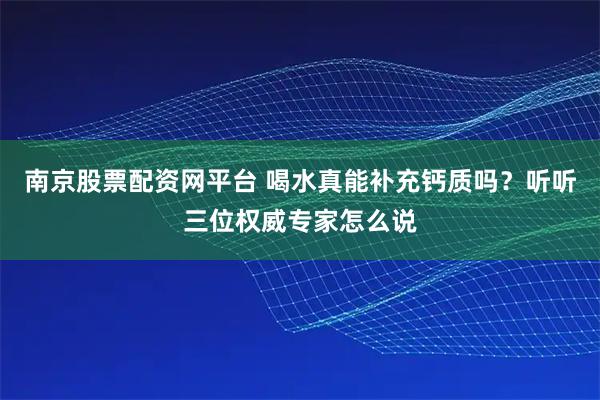 南京股票配资网平台 喝水真能补充钙质吗？听听三位权威专家怎么说